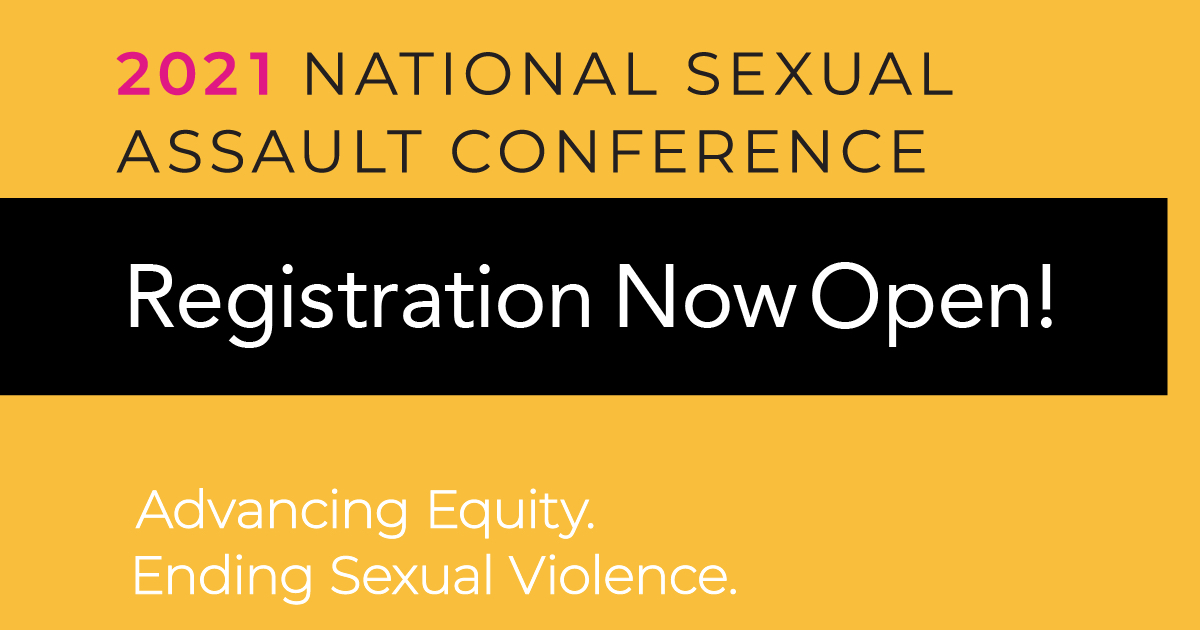 2021 NATIONAL SEXUAL ASSAULT CONFERENCE

Registration Now Open!

Advancing Equity.
Ending Sexual Violence.